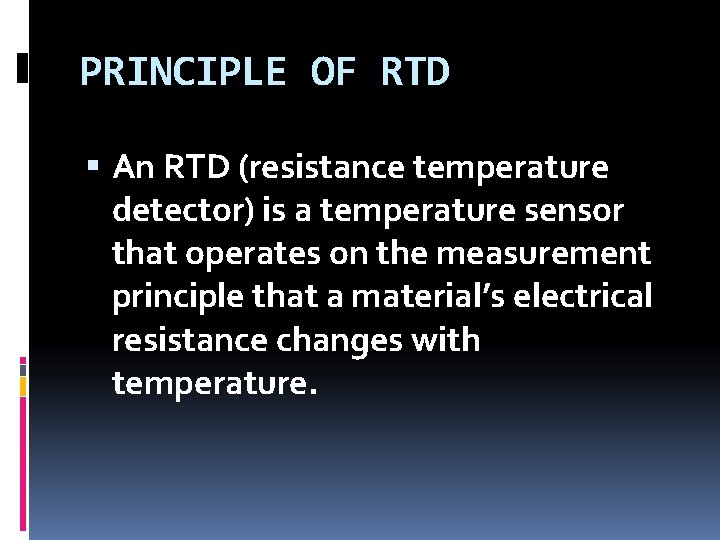 PRINCIPLE OF RTD

▪ An RTD (resistance temperature detector) is a temperature sensor that operates on the measurement principle that a material’s electrical resistance changes with temperature.